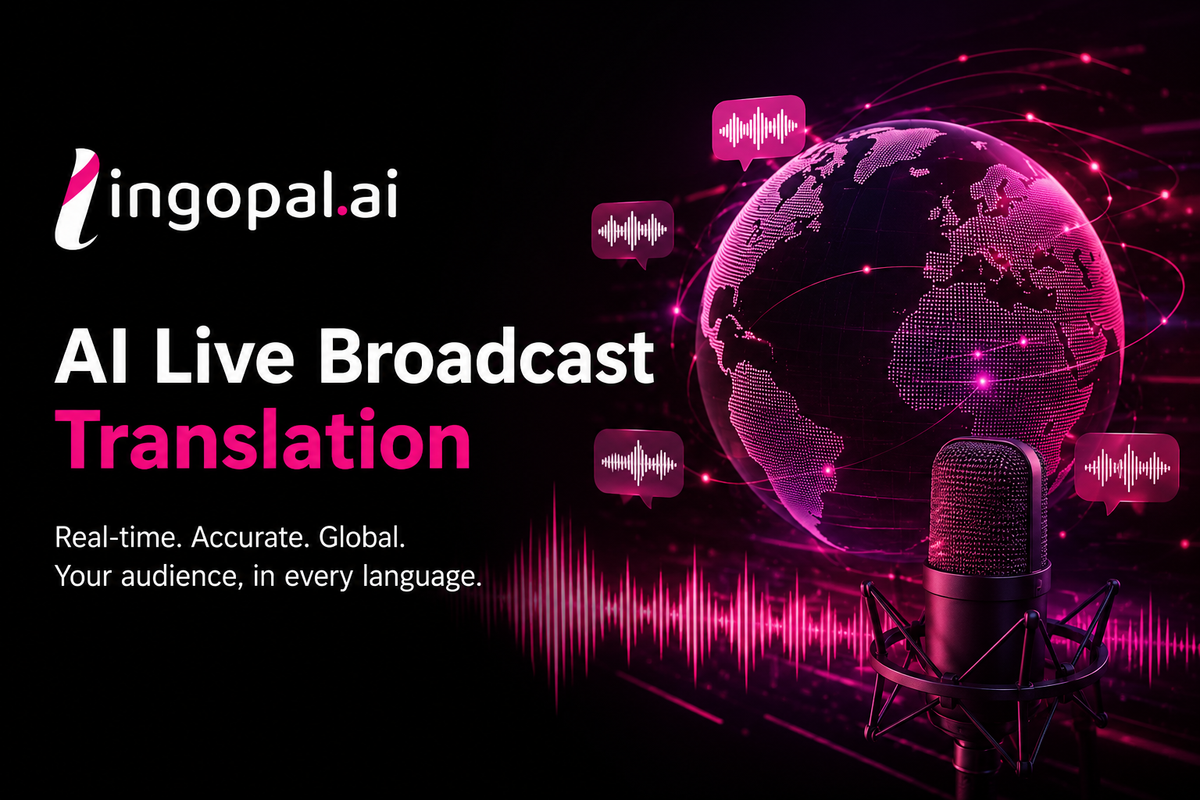 lingopal.ai

AI Live Broadcast Translation

Real-time. Accurate. Global.
Your audience, in every language.